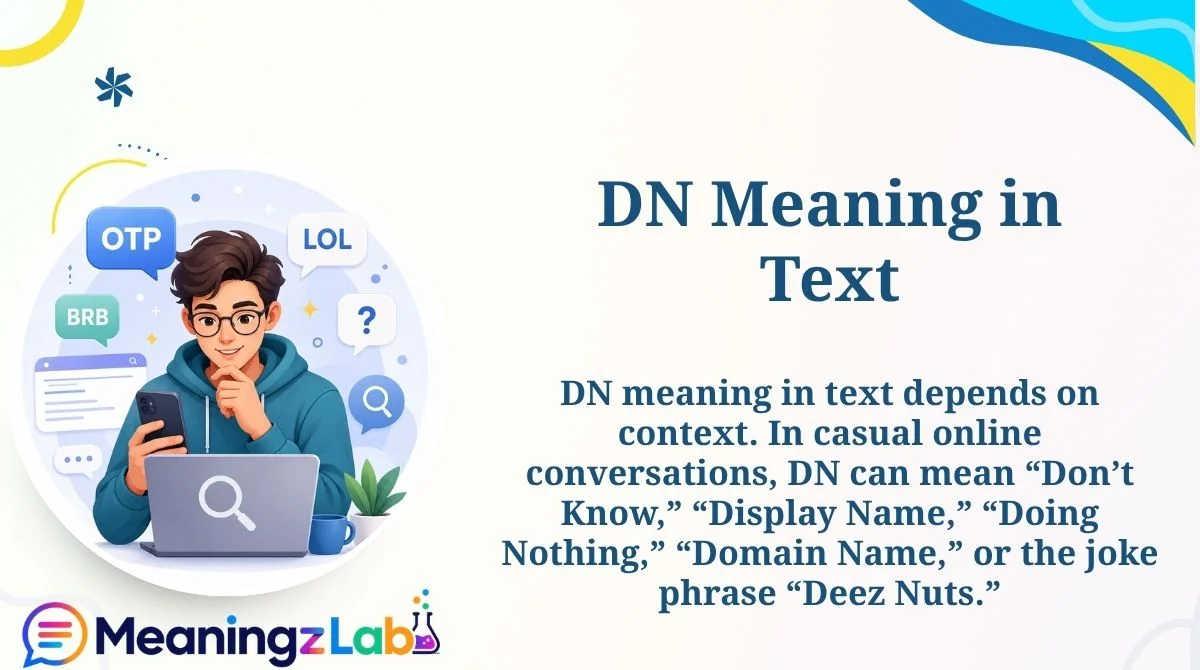 OTP

LOL

BRB

?

MeaningzLab

DN Meaning in Text

DN meaning in text depends on context. In casual online conversations, DN can mean “Don’t Know,” “Display Name,” “Doing Nothing,” “Domain Name,” or the joke phrase “Deez Nuts.”